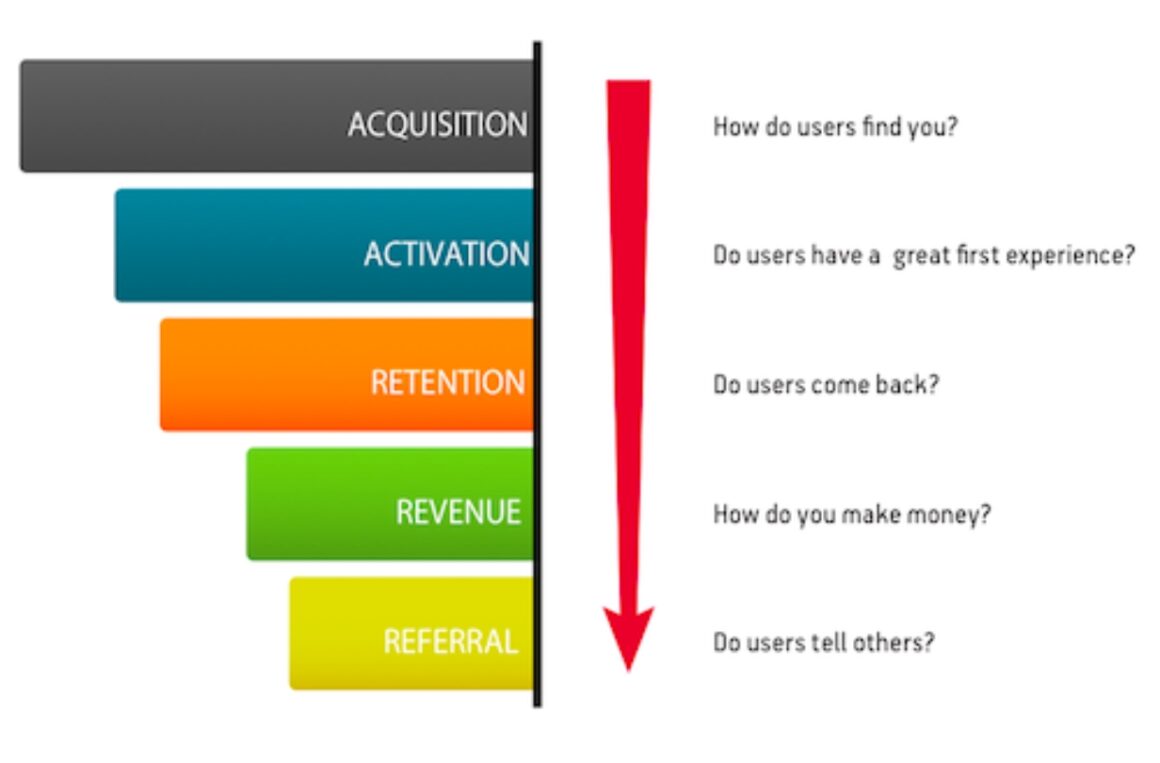 ACQUISITION
How do users find you?

ACTIVATION
Do users have a great first experience?

RETENTION
Do users come back?

REVENUE
How do you make money?

REFERRAL
Do users tell others?